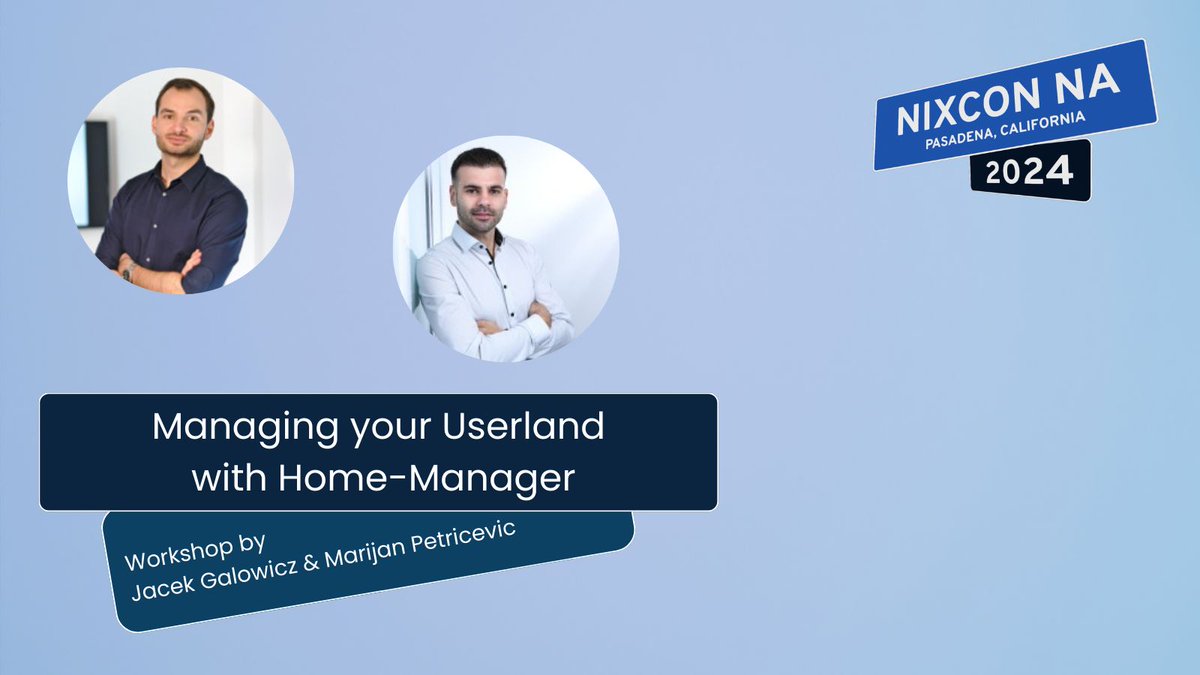 NIXCON NA
PASADENA, CALIFORNIA
2024

Managing your Userland with Home-Manager

Workshop by
Jacek Galowicz & Marijan Petricevic